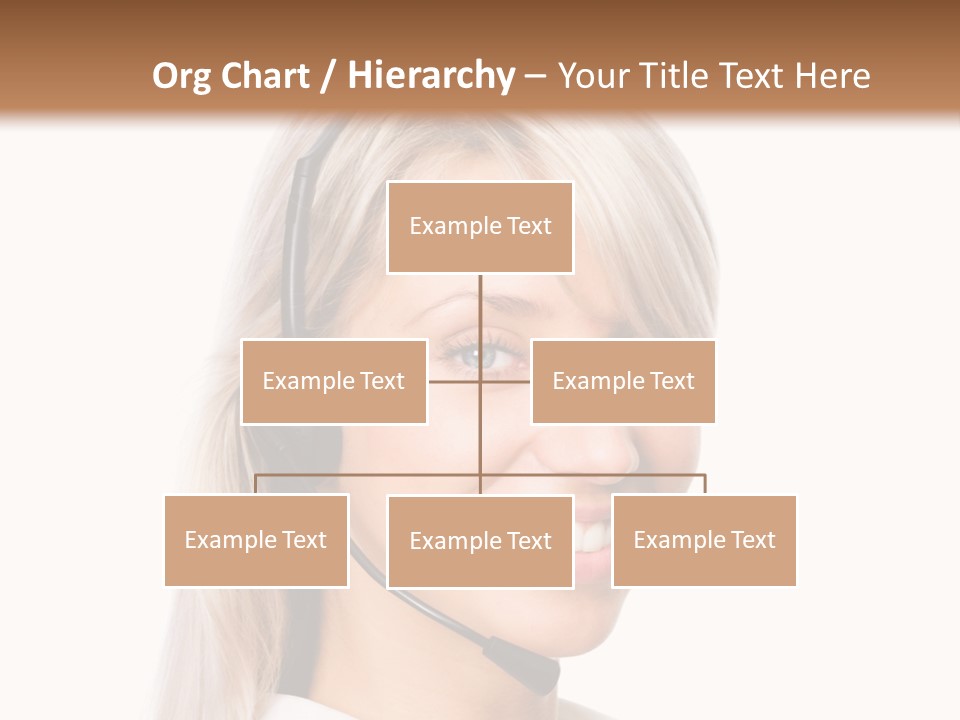 Org Chart / Hierarchy – Your Title Text Here

Example Text

Example Text

Example Text

Example Text

Example Text

Example Text